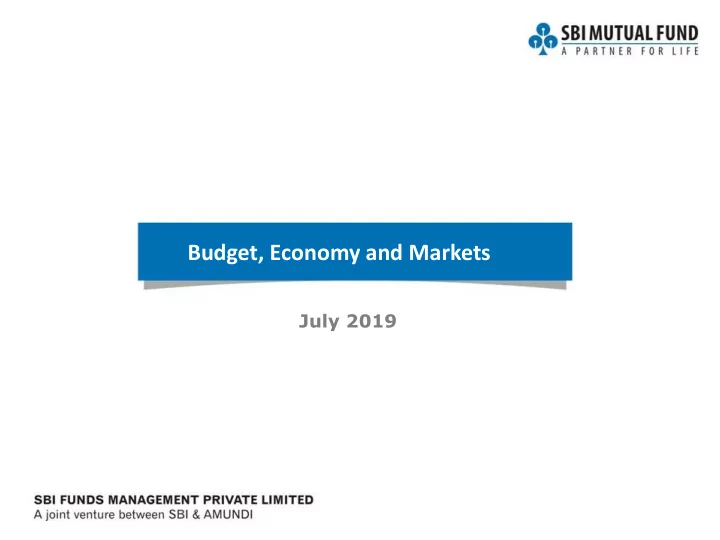 SBI MUTUAL FUND
A PARTNER FOR LIFE

Budget, Economy and Markets

July 2019

SBI FUNDS MANAGEMENT PRIVATE LIMITED
A joint venture between SBI & AMUNDI